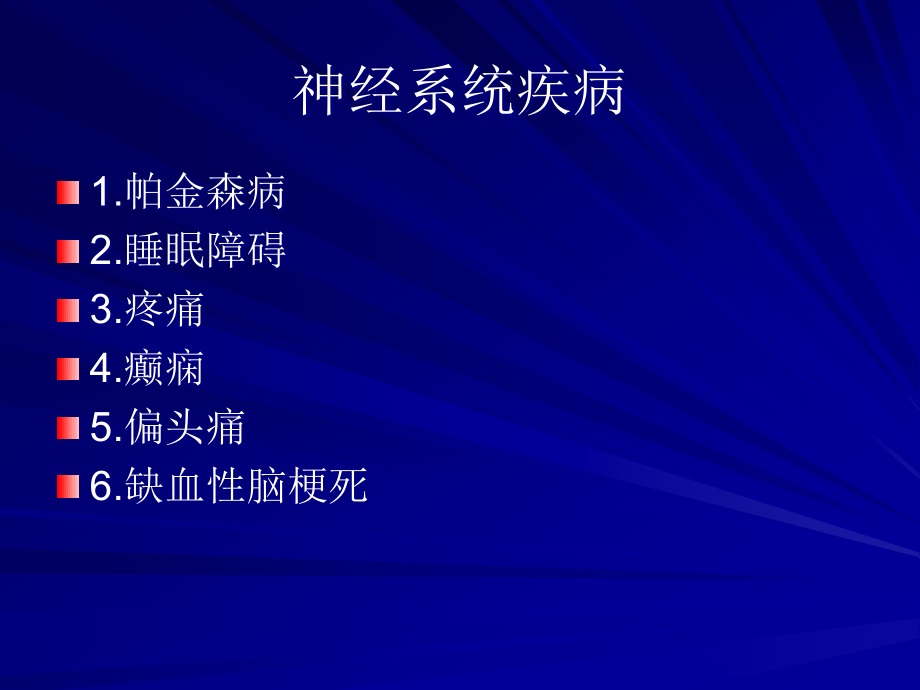 神经系统疾病

1.帕金森病
2.睡眠障碍
3.疼痛
4.癫痫
5.偏头痛
6.缺血性脑梗死